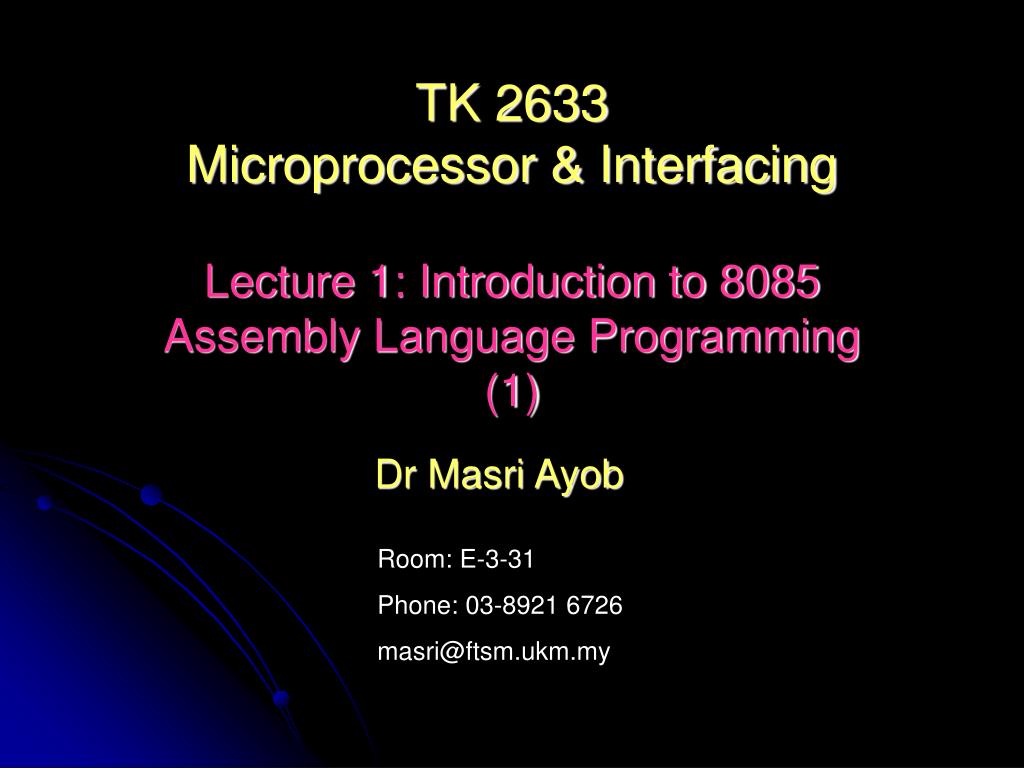 TK 2633
Microprocessor & Interfacing

Lecture 1: Introduction to 8085 Assembly Language Programming (1)

Dr Masri Ayob

Room: E-3-31
Phone: 03-8921 6726
masri@ftsm.ukm.my